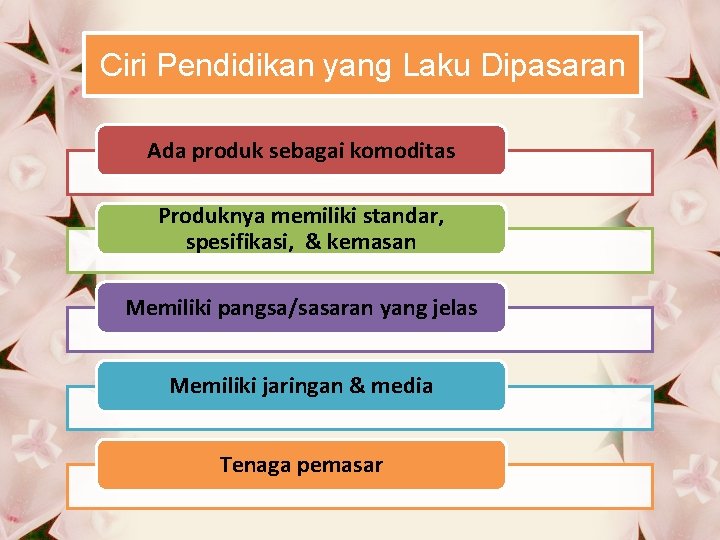 Ciri Pendidikan yang Laku Dipasaran

Ada produk sebagai komoditas

Produknya memiliki standar, spesifikasi, & kemasan

Memiliki pangsa/sasaran yang jelas

Memiliki jaringan & media

Tenaga pemasar